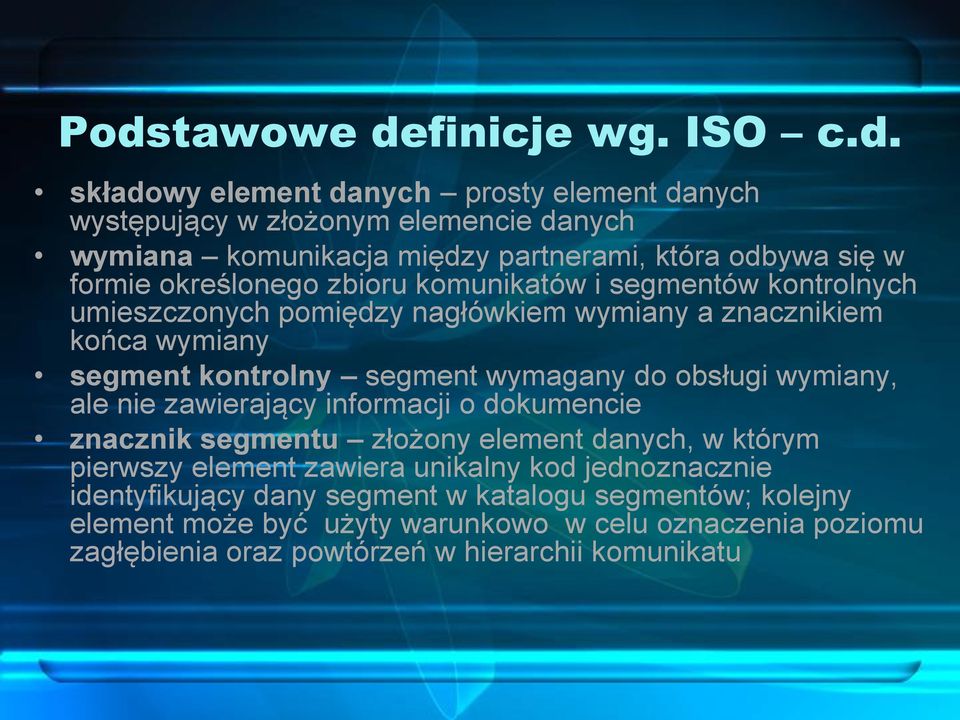 Podstawowe definicje wg. ISO – c.d.

• składowy element danych – prosty element danych występujący w złożonym elemencie danych
• wymiana – komunikacja między partnerami, która odbywa się w formie określonego zbioru komunikatów i segmentów kontrolnych umieszczonych pomiędzy nagłówkiem wymiany a znacznikiem końca wymiany
• segment kontrolny – segment wymagany do obsługi wymiany, ale nie zawierający informacji o dokumencie
• znacznik segmentu – złożony element danych, w którym pierwszy element zawiera unikalny kod jednoznacznie identyfikujący dany segment w katalogu segmentów; kolejny element może być użyty warunkowo w celu oznaczenia poziomu zagłębienia oraz powtórzeń w hierarchii komunikatu